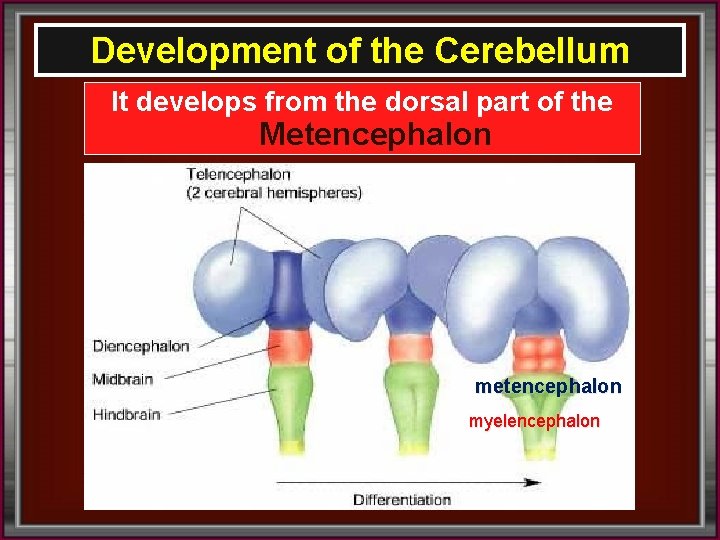 Development of the Cerebellum

It develops from the dorsal part of the Metencephalon

Telencephalon (2 cerebral hemispheres)

Diencephalon

Midbrain

Hindbrain

metencephalon

myelencephalon

Differentiation